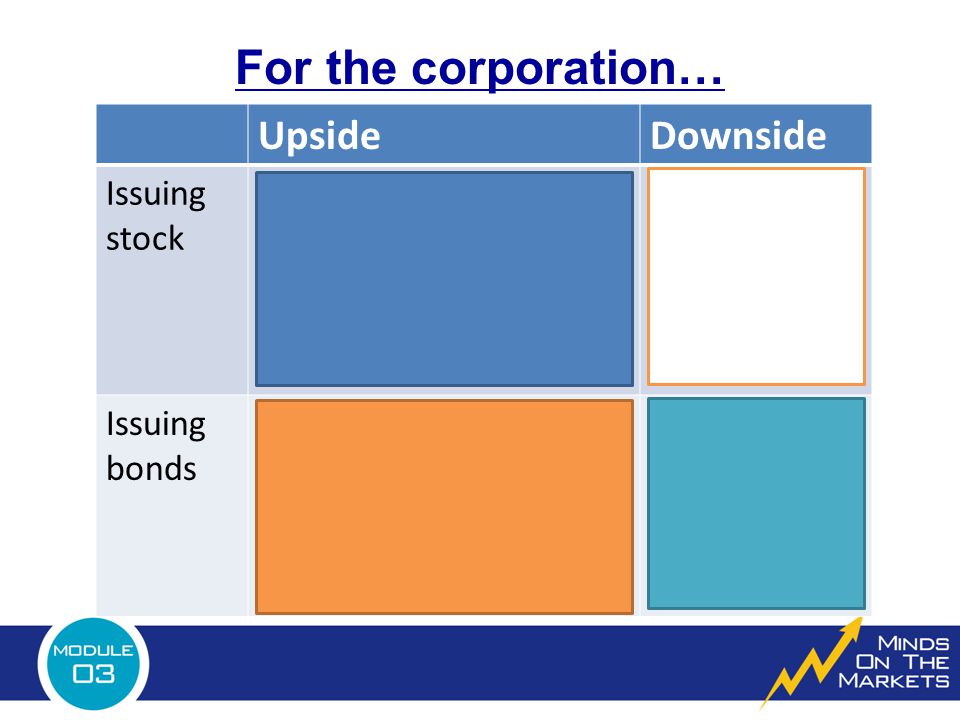 For the corporation…

| | Upside | Downside |
|---|---|---|
| Issuing stock | | |
| Issuing bonds | | |

MODULE 03

MINDS ON THE MARKETS